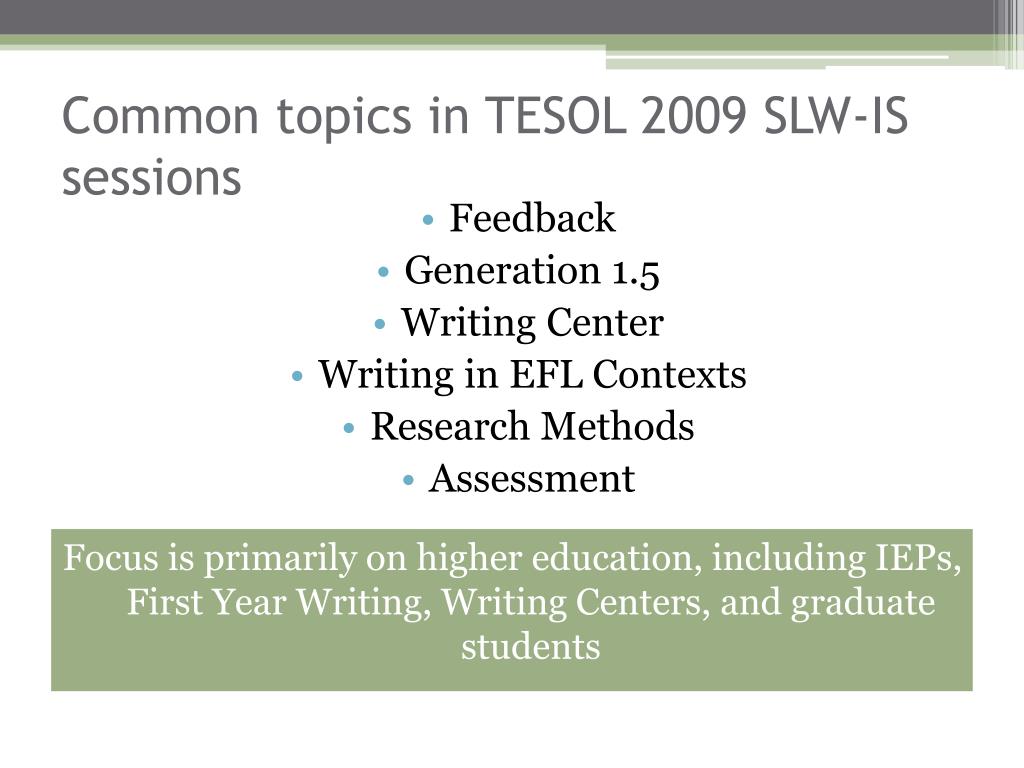 Common topics in TESOL 2009 SLW-IS sessions

• Feedback
• Generation 1.5
• Writing Center
• Writing in EFL Contexts
• Research Methods
• Assessment

Focus is primarily on higher education, including IEPs, First Year Writing, Writing Centers, and graduate students